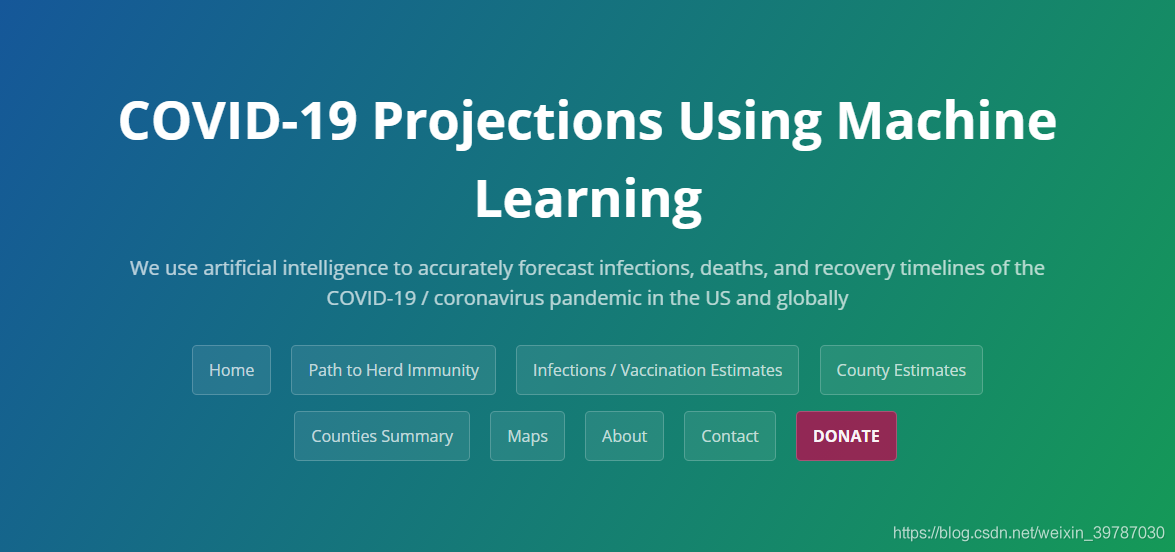 COVID-19 Projections Using Machine Learning

We use artificial intelligence to accurately forecast infections, deaths, and recovery timelines of the COVID-19 / coronavirus pandemic in the US and globally

Home
Path to Herd Immunity
Infections / Vaccination Estimates
County Estimates
Counties Summary
Maps
About
Contact
DONATE

https://blog.csdn.net/weixin_39787030